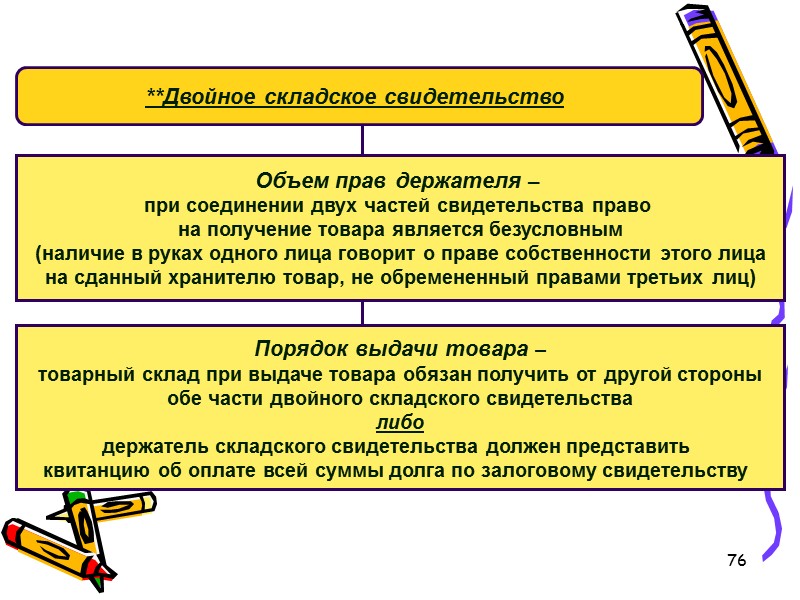 **Двойное складское свидетельство

Объем прав держателя –
при соединении двух частей свидетельства право на получение товара является безусловным
(наличие в руках одного лица говорит о праве собственности этого лица на сданный хранителю товар, не обремененный правами третьих лиц)

Порядок выдачи товара –
товарный склад при выдаче товара обязан получить от другой стороны обе части двойного складского свидетельства
либо
держатель складского свидетельства должен представить квитанцию об оплате всей суммы долга по залоговому свидетельству

76